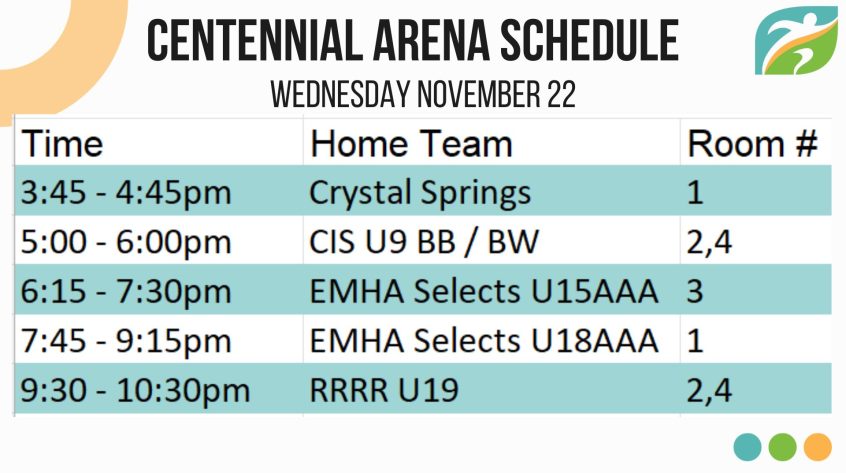 CENTENNIAL ARENA SCHEDULE
WEDNESDAY NOVEMBER 22

| Time | Home Team | Room # |
|---|---|---|
| 3:45 - 4:45pm | Crystal Springs | 1 |
| 5:00 - 6:00pm | CIS U9 BB / BW | 2,4 |
| 6:15 - 7:30pm | EMHA Selects U15AAA | 3 |
| 7:45 - 9:15pm | EMHA Selects U18AAA | 1 |
| 9:30 - 10:30pm | RRRR U19 | 2,4 |